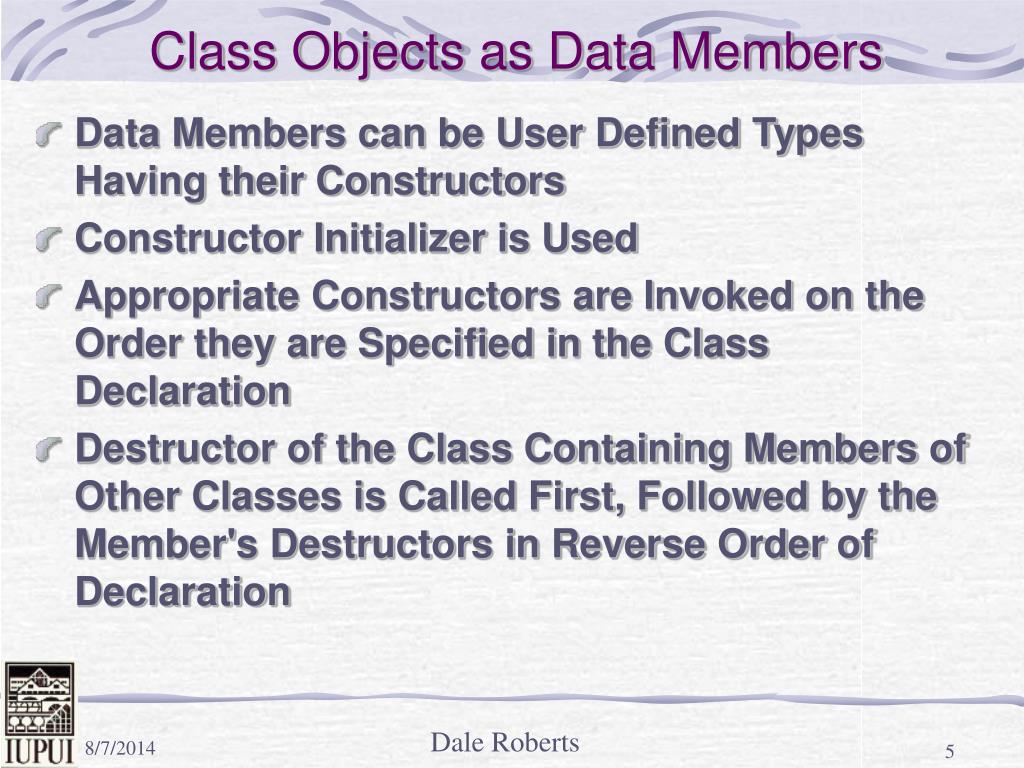 Class Objects as Data Members

Data Members can be User Defined Types Having their Constructors

Constructor Initializer is Used

Appropriate Constructors are Invoked on the Order they are Specified in the Class Declaration

Destructor of the Class Containing Members of Other Classes is Called First, Followed by the Member's Destructors in Reverse Order of Declaration

IUPUI

8/7/2014

Dale Roberts

5